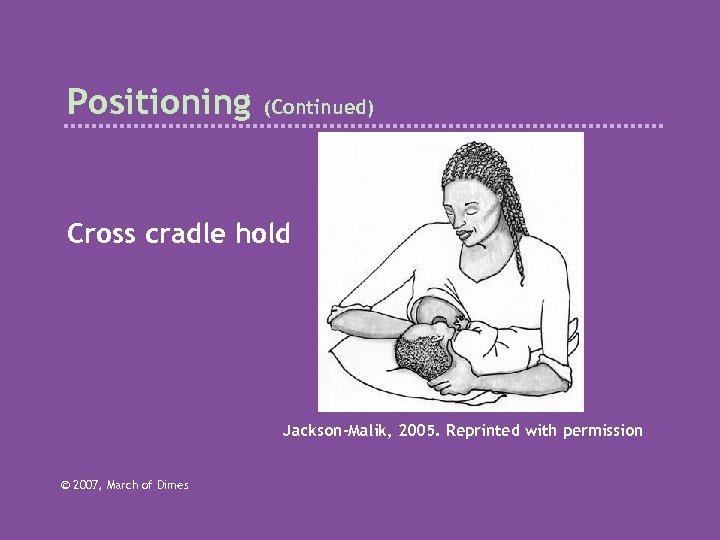 Positioning (Continued)

Cross cradle hold

Jackson-Malik, 2005. Reprinted with permission

© 2007, March of Dimes